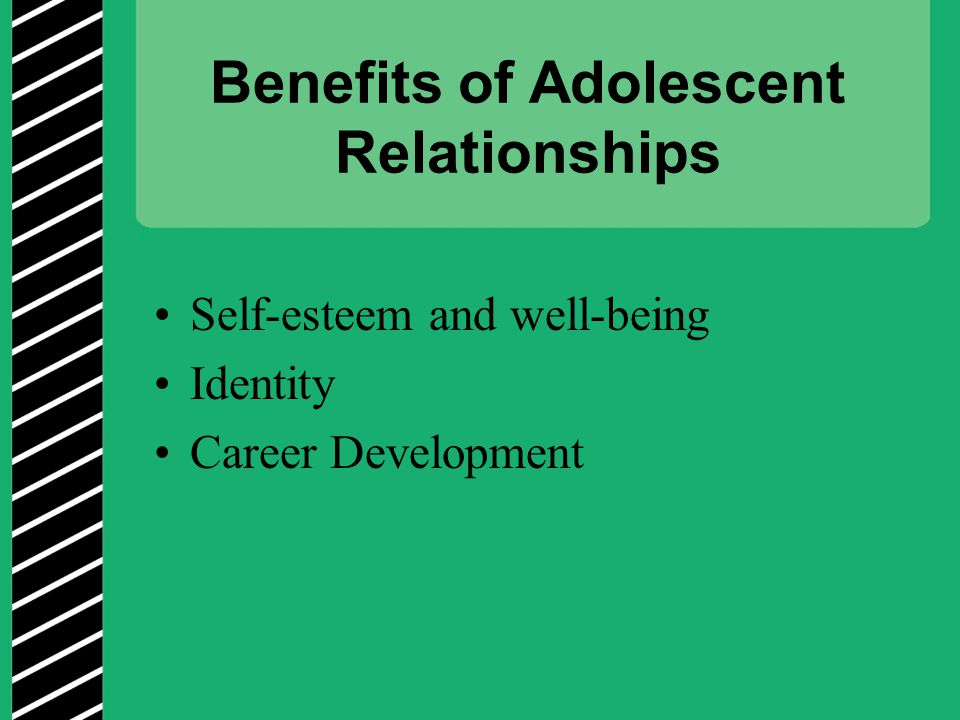 Benefits of Adolescent Relationships

• Self-esteem and well-being
• Identity
• Career Development